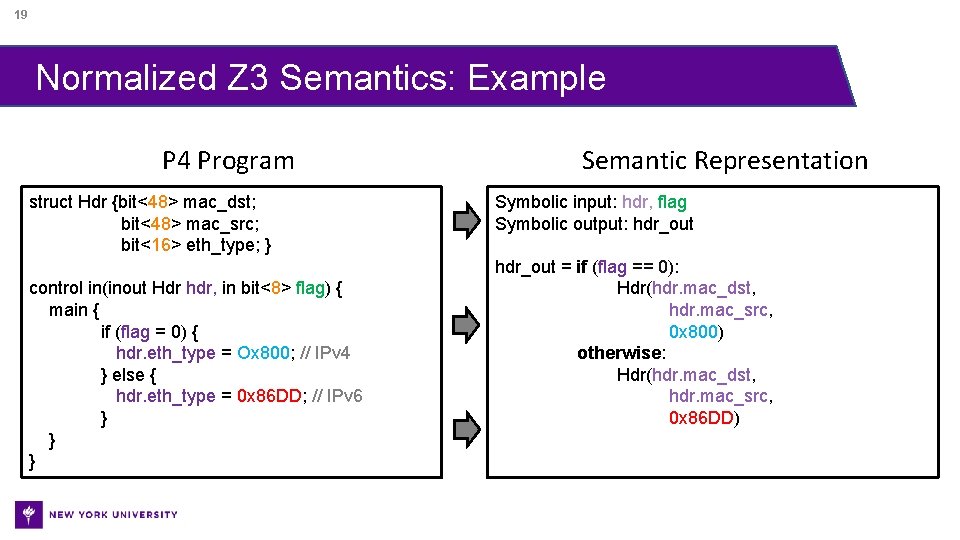 19

Normalized Z3 Semantics: Example

P4 Program

struct Hdr {bit<48> mac_dst;
bit<48> mac_src;
bit<16> eth_type; }

control in(inout Hdr hdr, in bit<8> flag) {
main {
if (flag = 0) {
hdr.eth_type = Ox800; // IPv4
} else {
hdr.eth_type = 0x86DD; // IPv6
}
}
}

Semantic Representation

Symbolic input: hdr, flag
Symbolic output: hdr_out

hdr_out = if (flag == 0):
Hdr(hdr.mac_dst,
hdr.mac_src,
0x800)
otherwise:
Hdr(hdr.mac_dst,
hdr.mac_src,
0x86DD)

NEW YORK UNIVERSITY